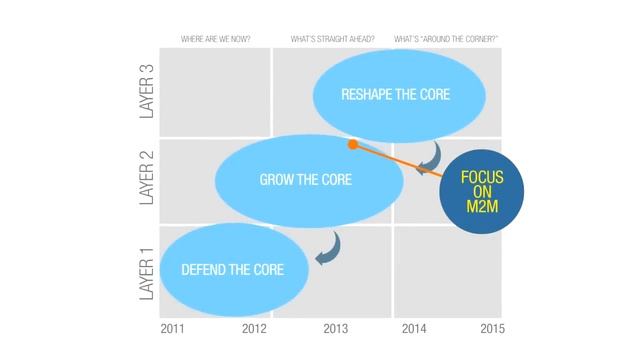 WHERE ARE WE NOW?
WHAT'S STRAIGHT AHEAD?
WHAT'S "AROUND THE CORNER?"

LAYER 3
LAYER 2
LAYER 1

RESHAPE THE CORE
GROW THE CORE
DEFEND THE CORE

FOCUS ON M2M

2011
2012
2013
2014
2015